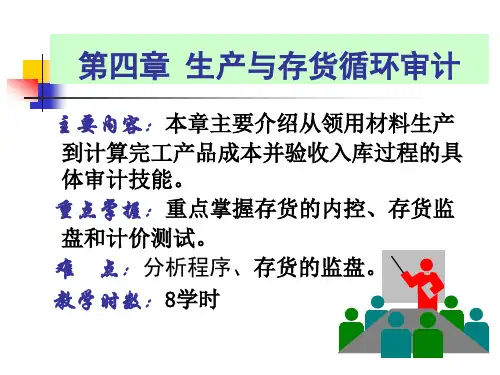 第四章 生产与存货循环审计

主要内容：本章主要介绍从领用材料生产到计算完工产品成本并验收入库过程的具体审计技能。

重点掌握：重点掌握存货的内控、存货监盘和计价测试。

难　点：分析程序、存货的监盘。

教学时数：8学时